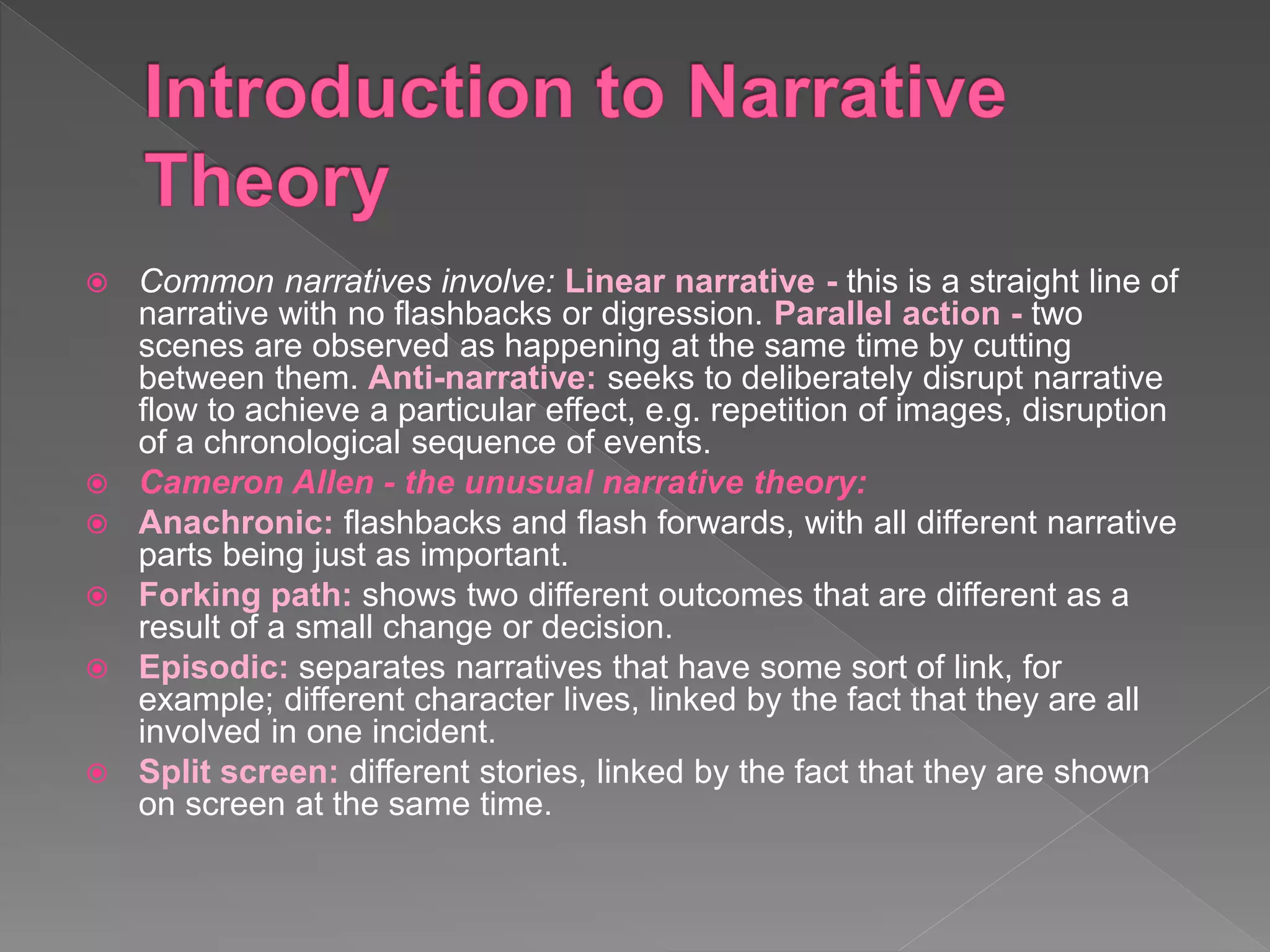 Introduction to Narrative Theory

Common narratives involve: Linear narrative - this is a straight line of narrative with no flashbacks or digression. Parallel action - two scenes are observed as happening at the same time by cutting between them. Anti-narrative: seeks to deliberately disrupt narrative flow to achieve a particular effect, e.g. repetition of images, disruption of a chronological sequence of events.

Cameron Allen - the unusual narrative theory:

Anachronic: flashbacks and flash forwards, with all different narrative parts being just as important.

Forking path: shows two different outcomes that are different as a result of a small change or decision.

Episodic: separates narratives that have some sort of link, for example; different character lives, linked by the fact that they are all involved in one incident.

Split screen: different stories, linked by the fact that they are shown on screen at the same time.